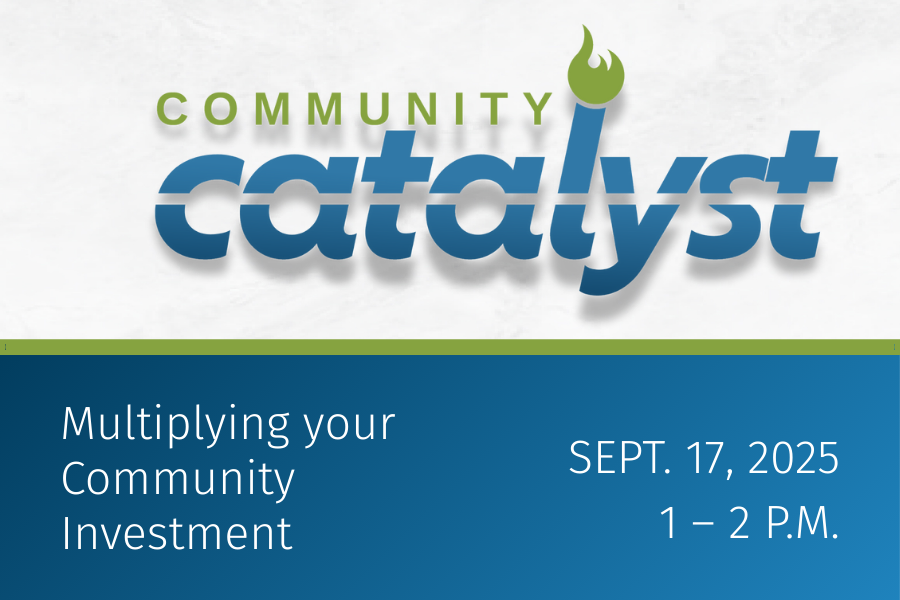 COMMUNITY
catalyst

Multiplying your Community Investment

SEPT. 17, 2025
1 – 2 P.M.